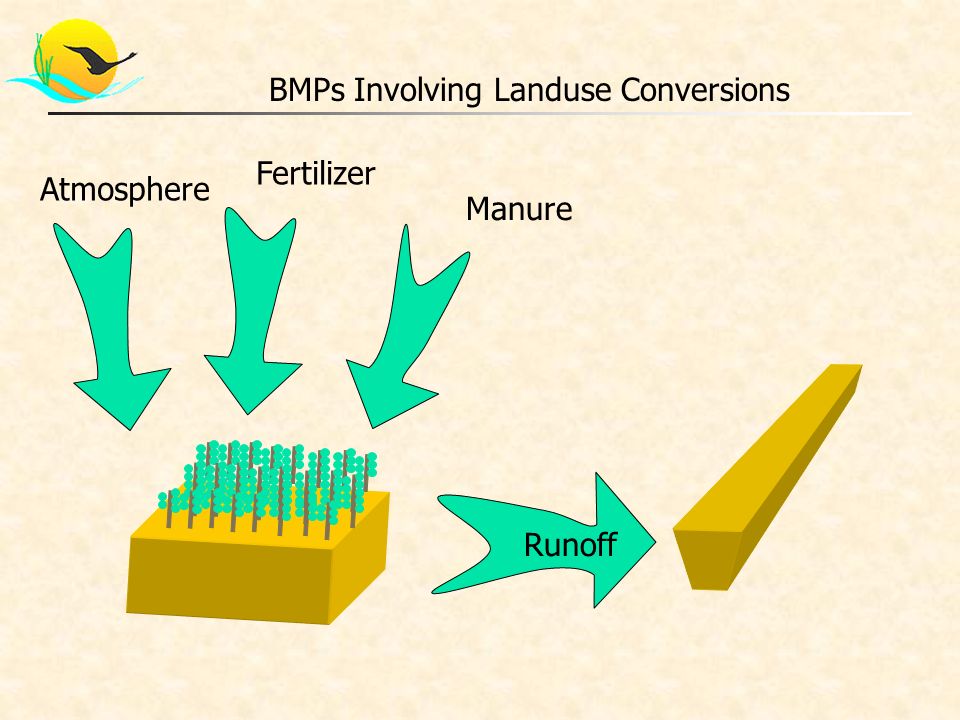 BMPs Involving Landuse Conversions

Atmosphere

Fertilizer

Manure

Runoff